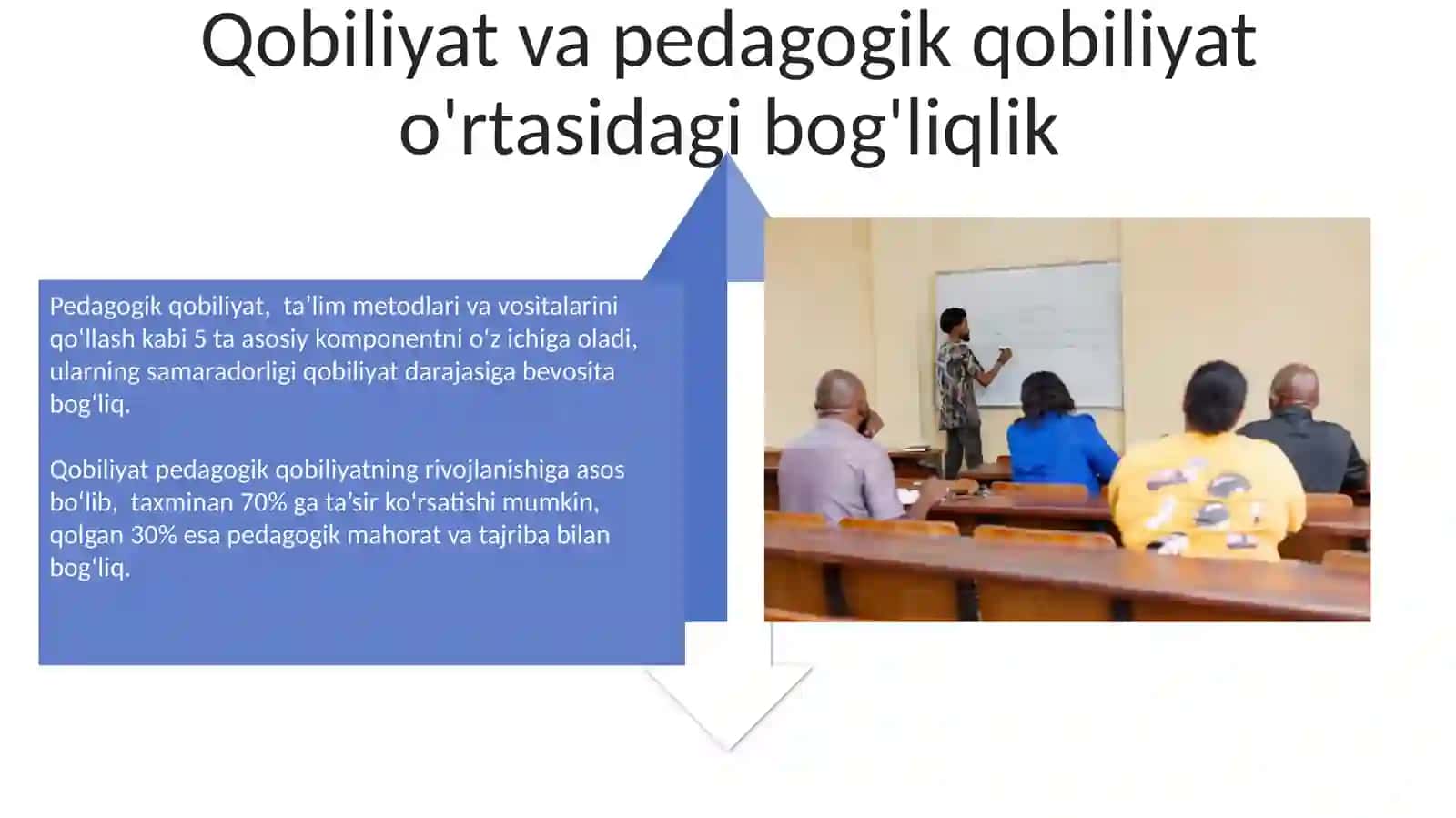 Qobiliyat va pedagogik qobiliyat o'rtasidagi bog'liqlik

Pedagogik qobiliyat,  ta’lim metodlari va vositalarini qo‘llash kabi 5 ta asosiy komponentni o‘z ichiga oladi, ularning samaradorligi qobiliyat darajasiga bevosita bog‘liq.

Qobiliyat pedagogik qobiliyatning rivojlanishiga asos bo‘lib,  taxminan 70% ga ta’sir ko‘rsatishi mumkin, qolgan 30% esa pedagogik mahorat va tajriba bilan bog‘liq.